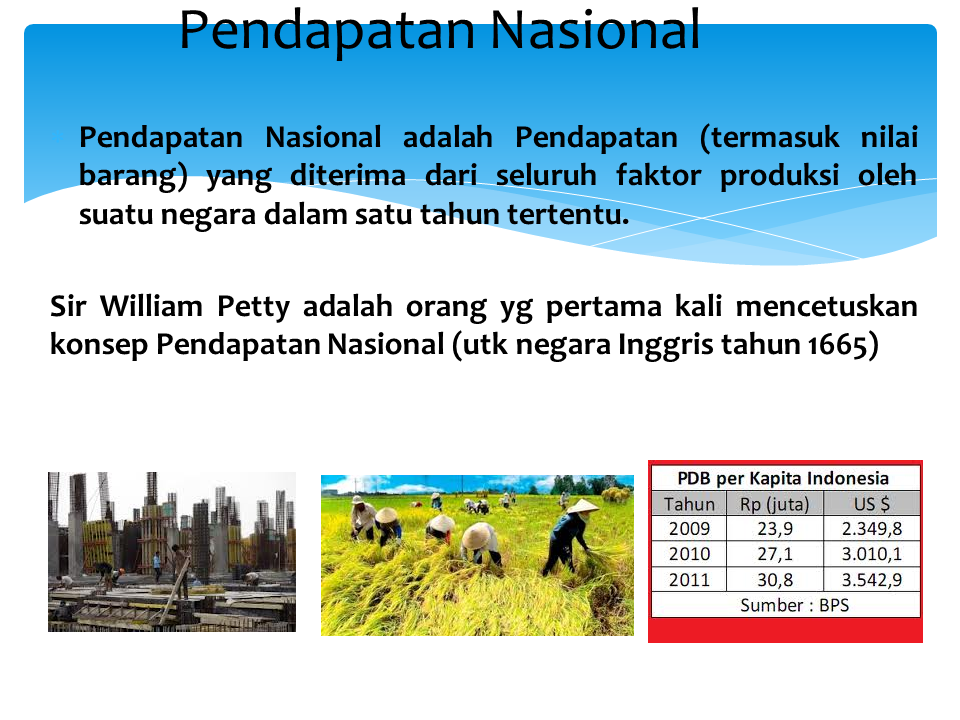 Pendapatan Nasional

Pendapatan Nasional adalah Pendapatan (termasuk nilai barang) yang diterima dari seluruh faktor produksi oleh suatu negara dalam satu tahun tertentu.

Sir William Petty adalah orang yg pertama kali mencetuskan konsep Pendapatan Nasional (utk negara Inggris tahun 1665)

PDB per Kapita Indonesia

| Tahun | Rp (juta) | US $ |
|---|---|---|
| 2009 | 23,9 | 2.349,8 |
| 2010 | 27,1 | 3.010,1 |
| 2011 | 30,8 | 3.542,9 |

Sumber : BPS